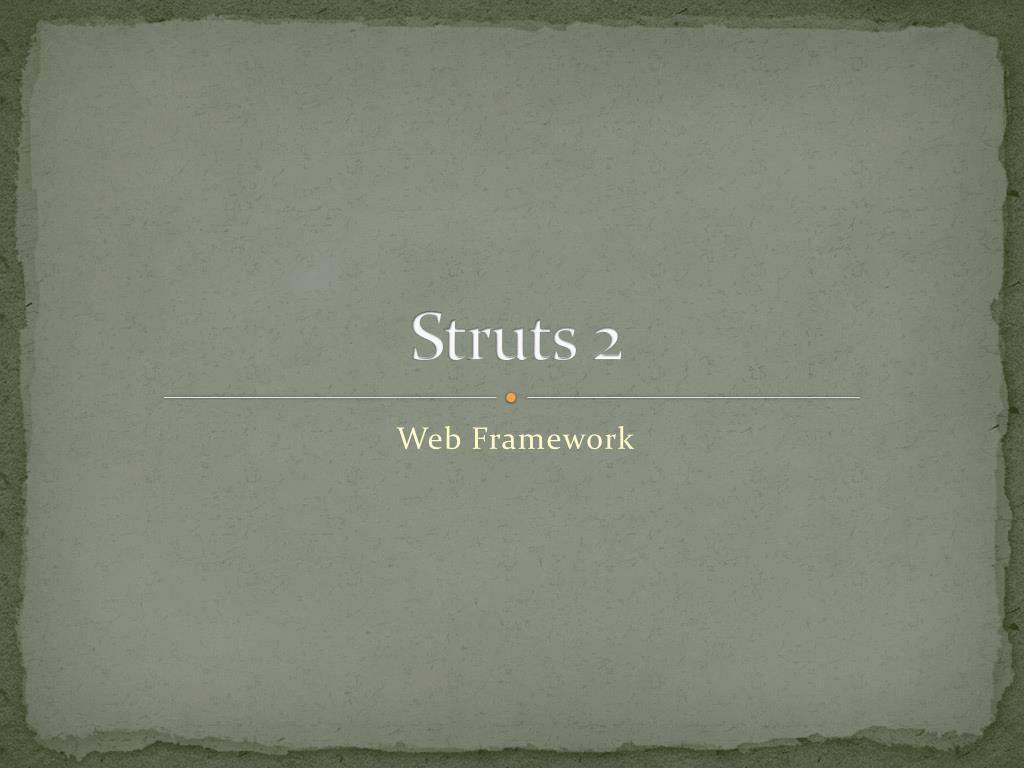 Struts 2

Web Framework